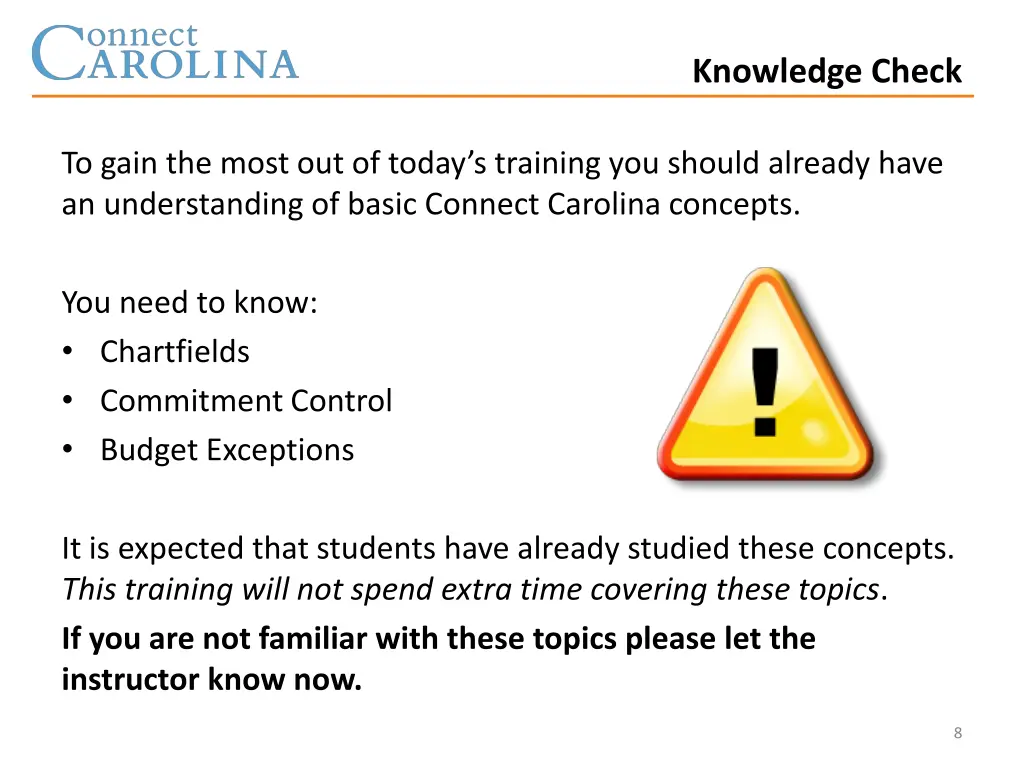 Connect CAROLINA

Knowledge Check

To gain the most out of today's training you should already have an understanding of basic Connect Carolina concepts.

You need to know:
• Chartfields
• Commitment Control
• Budget Exceptions

!

It is expected that students have already studied these concepts. This training will not spend extra time covering these topics.

If you are not familiar with these topics please let the instructor know now.

8